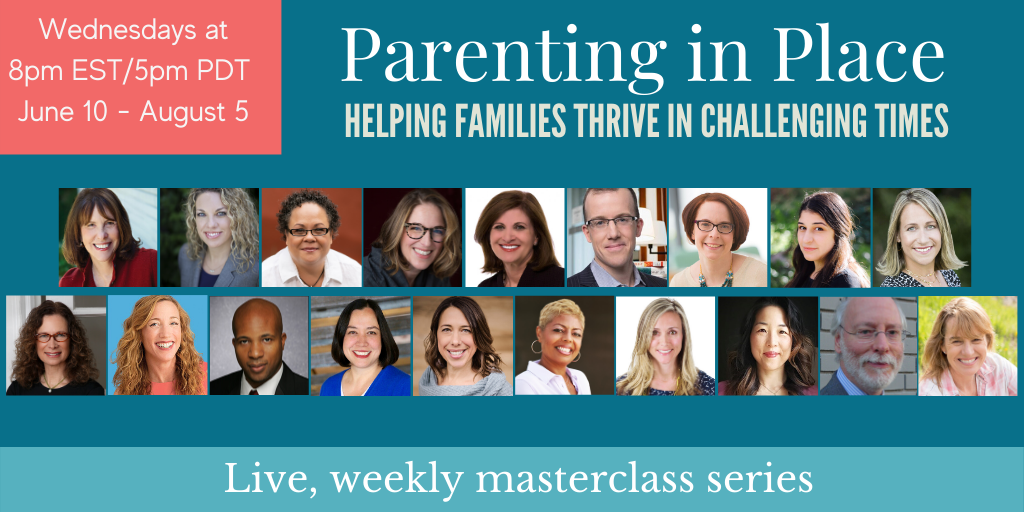 Wednesdays at 8pm EST/5pm PDT June 10 - August 5

Parenting in Place

HELPING FAMILIES THRIVE IN CHALLENGING TIMES

Live, weekly masterclass series